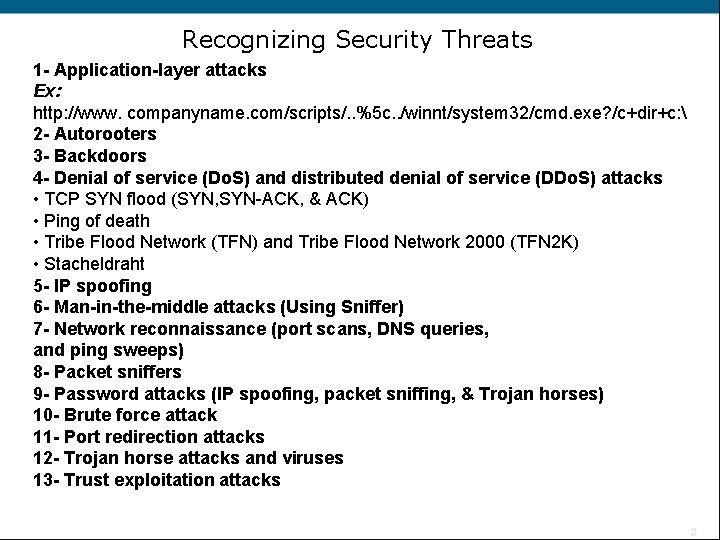 Recognizing Security Threats

1- Application-layer attacks
Ex:
http://www. companyname.com/scripts/..%5c../winnt/system32/cmd.exe?/c+dir+c:\
2- Autorooters
3- Backdoors
4- Denial of service (DoS) and distributed denial of service (DDoS) attacks
• TCP SYN flood (SYN,SYN-ACK, & ACK)
• Ping of death
• Tribe Flood Network (TFN) and Tribe Flood Network 2000 (TFN2K)
• Stacheldraht
5- IP spoofing
6- Man-in-the-middle attacks (Using Sniffer)
7- Network reconnaissance (port scans, DNS queries, and ping sweeps)
8- Packet sniffers
9- Password attacks (IP spoofing, packet sniffing, & Trojan horses)
10- Brute force attack
11- Port redirection attacks
12- Trojan horse attacks and viruses
13- Trust exploitation attacks

2